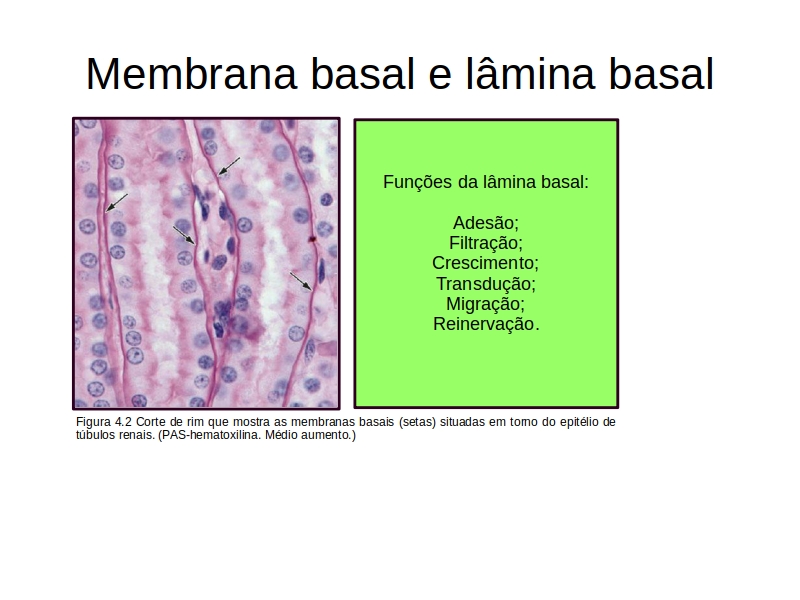 Membrana basal e lâmina basal

Funções da lâmina basal:

Adesão;
Filtração;
Crescimento;
Transdução;
Migração;
Reinervação.

Figura 4.2 Corte de rim que mostra as membranas basais (setas) situadas em torno do epitélio de túbulos renais. (PAS-hematoxilina. Médio aumento.)